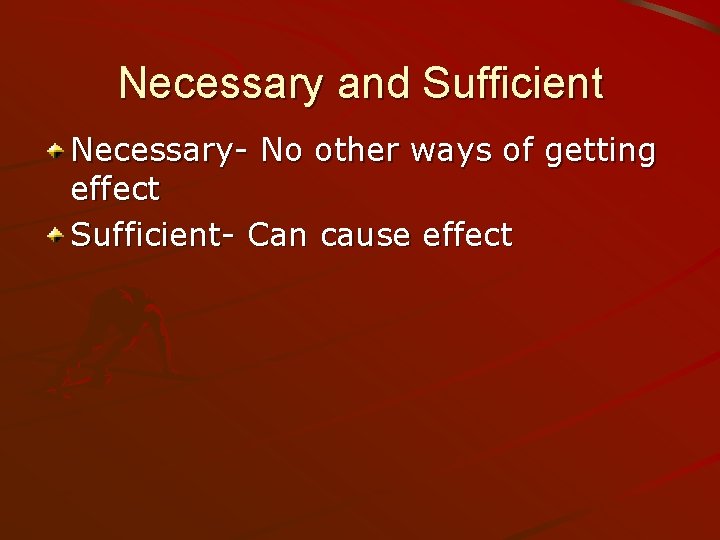 Necessary and Sufficient

Necessary- No other ways of getting effect

Sufficient- Can cause effect